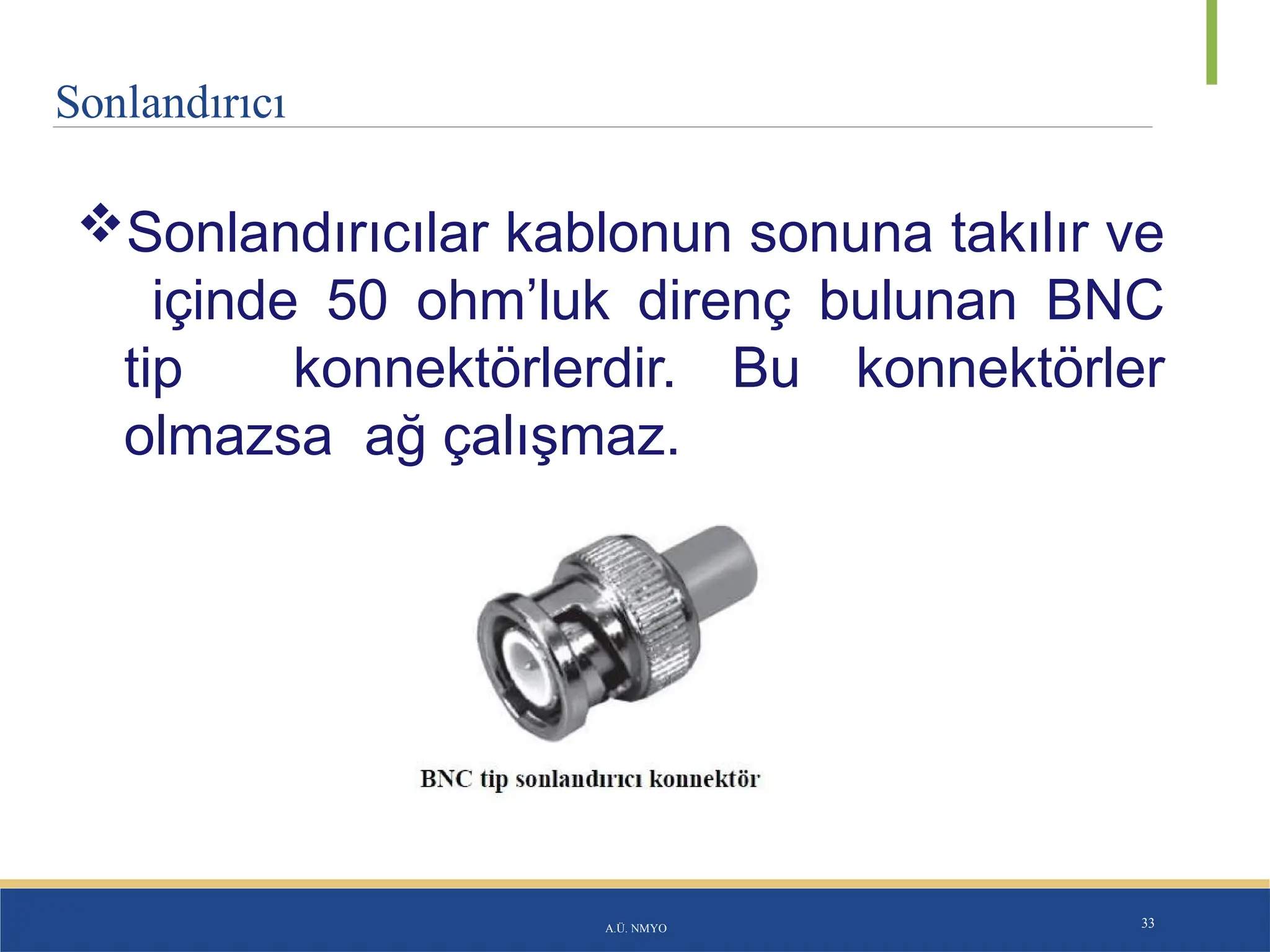 Sonlandırıcı

❖Sonlandırıcılar kablonun sonuna takılır ve içinde 50 ohm’luk direnç bulunan BNC tip konnektörlerdir. Bu konnektörler olmazsa ağ çalışmaz.

BNC tip sonlandırıcı konnektör

A.Ü. NMYO

33